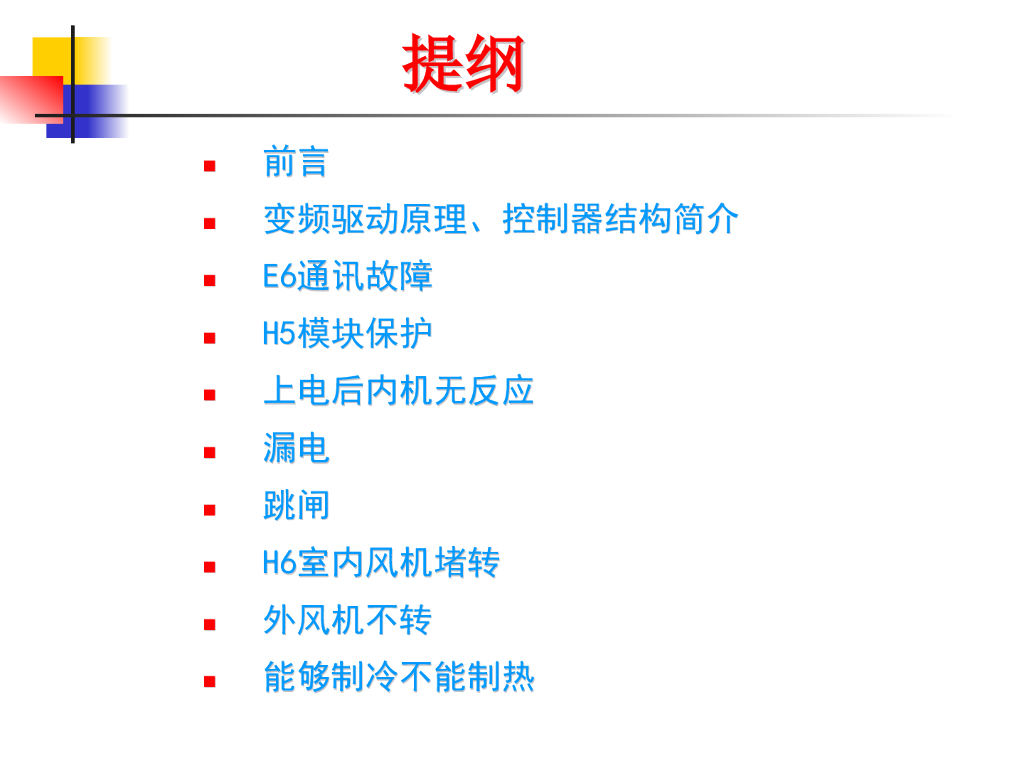 提纲

- 前言
- 变频驱动原理、控制器结构简介
- E6通讯故障
- H5模块保护
- 上电后内机无反应
- 漏电
- 跳闸
- H6室内风机堵转
- 外风机不转
- 能够制冷不能制热